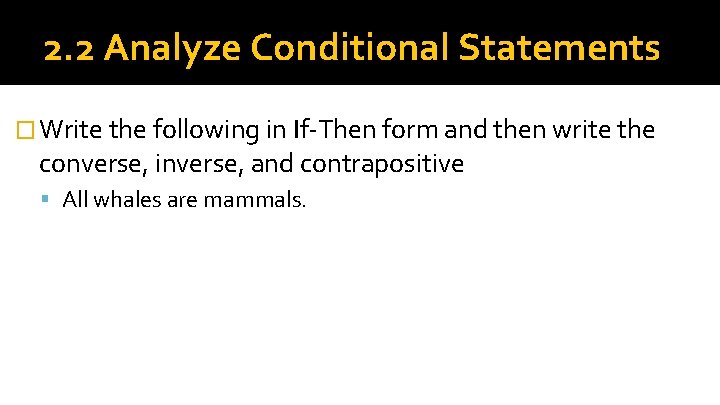 2.2 Analyze Conditional Statements

Write the following in If-Then form and then write the converse, inverse, and contrapositive

All whales are mammals.